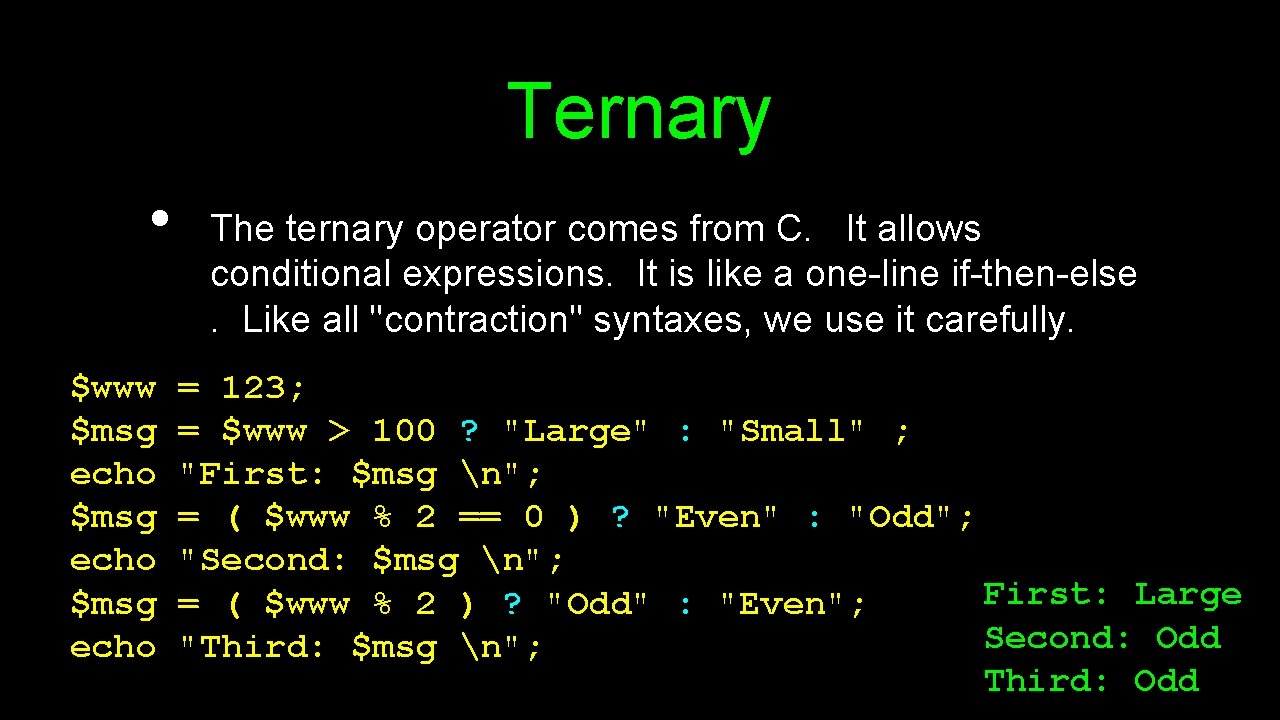 Ternary

• The ternary operator comes from C. It allows conditional expressions. It is like a one-line if-then-else . Like all "contraction" syntaxes, we use it carefully.

$www = 123;
$msg = $www > 100 ? "Large" : "Small" ;
echo "First: $msg \n";
$msg = ( $www % 2 == 0 ) ? "Even" : "Odd";
echo "Second: $msg \n";
$msg = ( $www % 2 ) ? "Odd" : "Even";
echo "Third: $msg \n";

First: Large
Second: Odd
Third: Odd